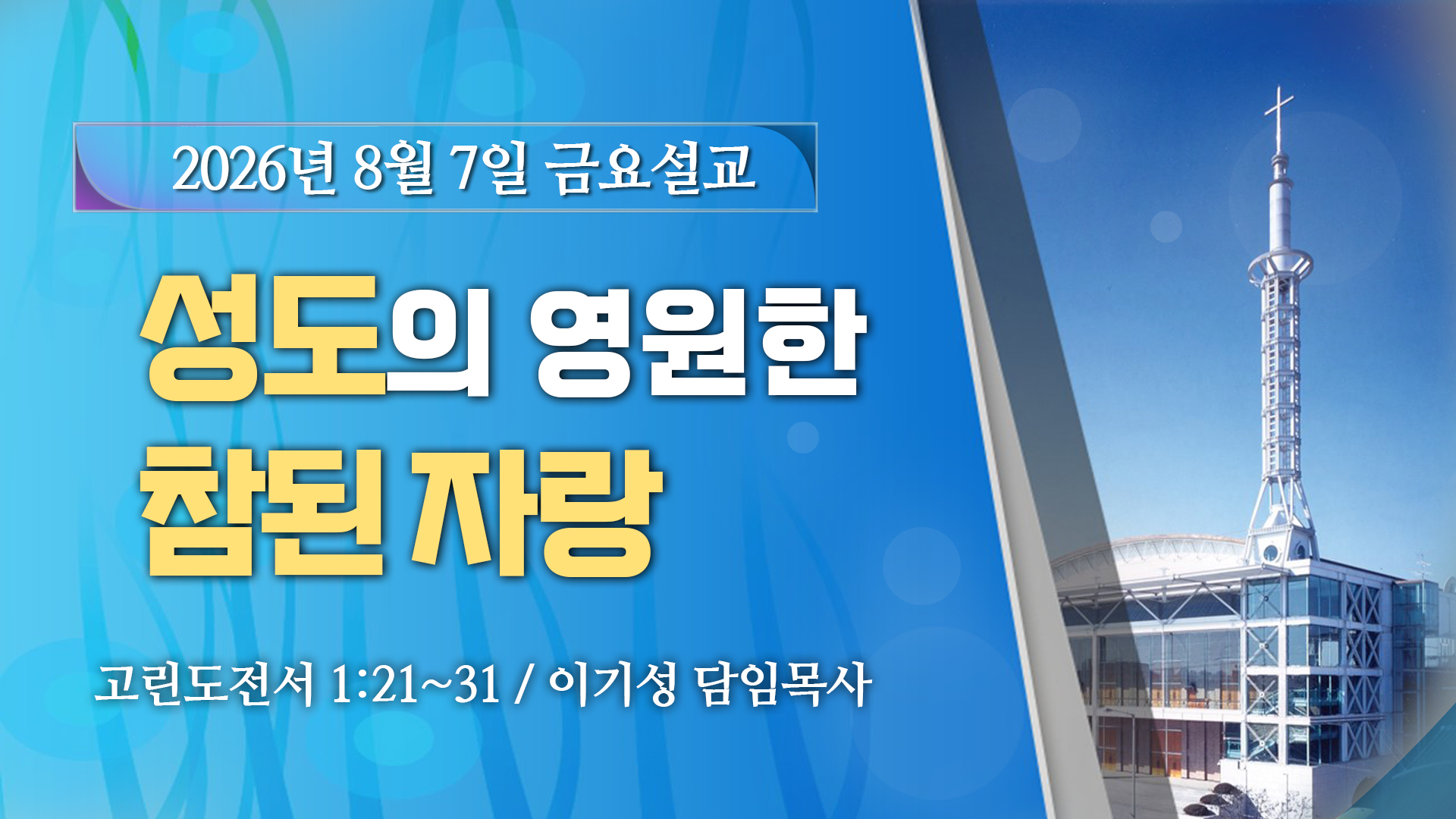 2026년 8월 7일 금요설교

성도의 영원한 참된 자랑

고린도전서 1:21~31 / 이기성 담임목사